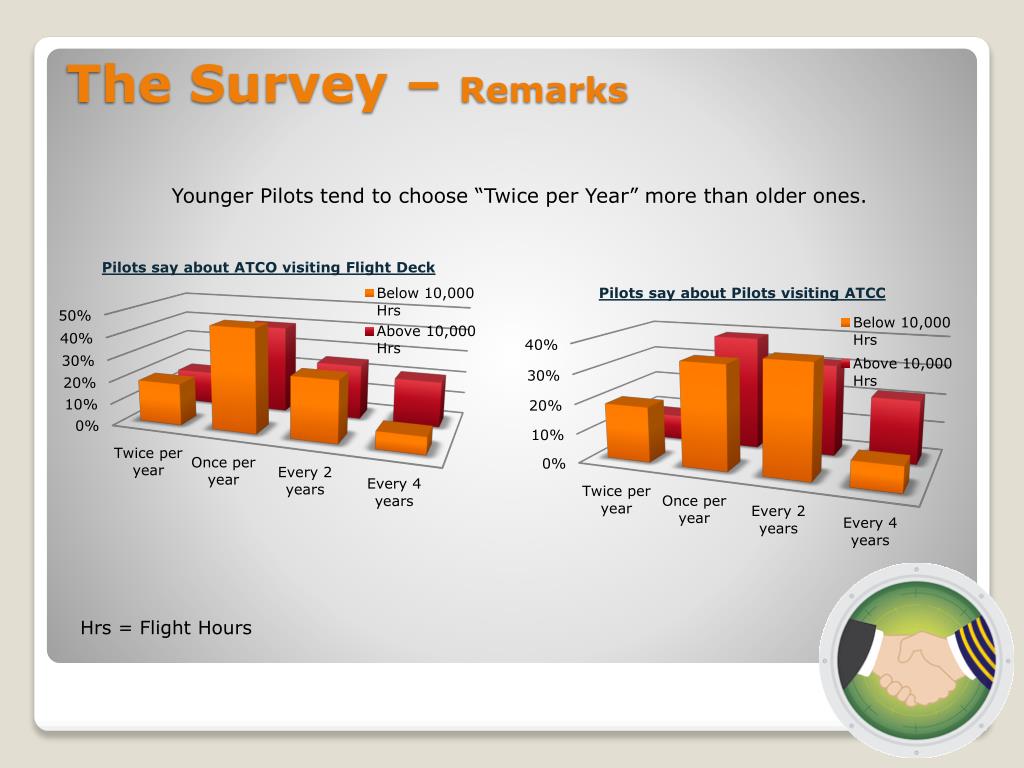 The Survey – Remarks

Younger Pilots tend to choose “Twice per Year” more than older ones.

Pilots say about ATCO visiting Flight Deck

Below 10,000 Hrs
Above 10,000 Hrs

50%
40%
30%
20%
10%
0%

Twice per year
Once per year
Every 2 years
Every 4 years

Pilots say about Pilots visiting ATCC

Below 10,000 Hrs
Above 10,000 Hrs

40%
30%
20%
10%
0%

Twice per year
Once per year
Every 2 years
Every 4 years

Hrs = Flight Hours